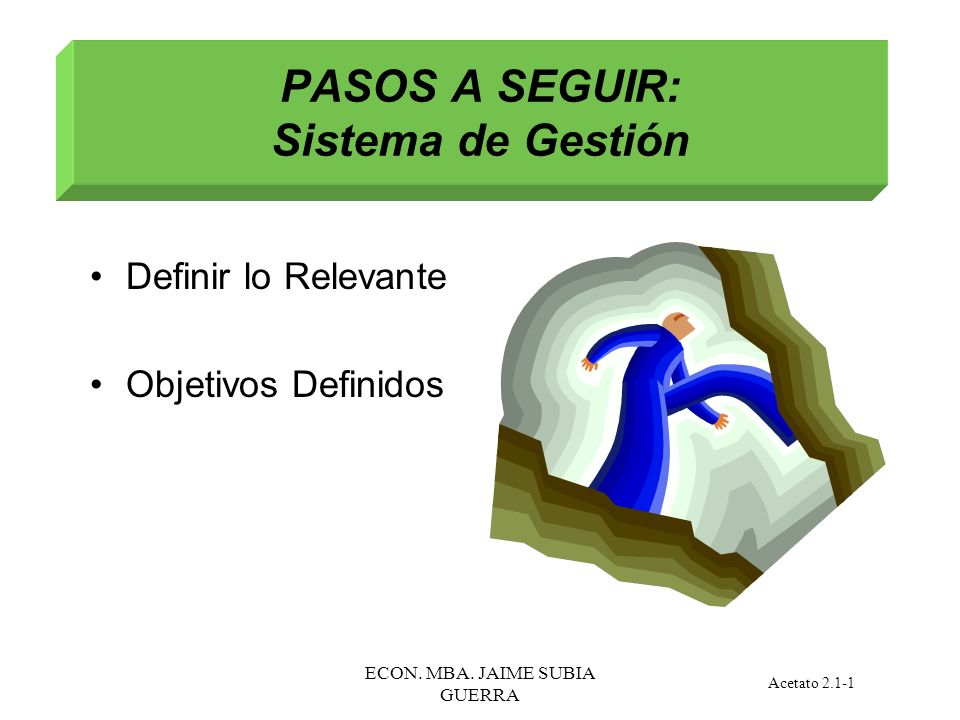 PASOS A SEGUIR:
Sistema de Gestión

• Definir lo Relevante

• Objetivos Definidos

ECON. MBA. JAIME SUBIA GUERRA

Acetato 2.1-1